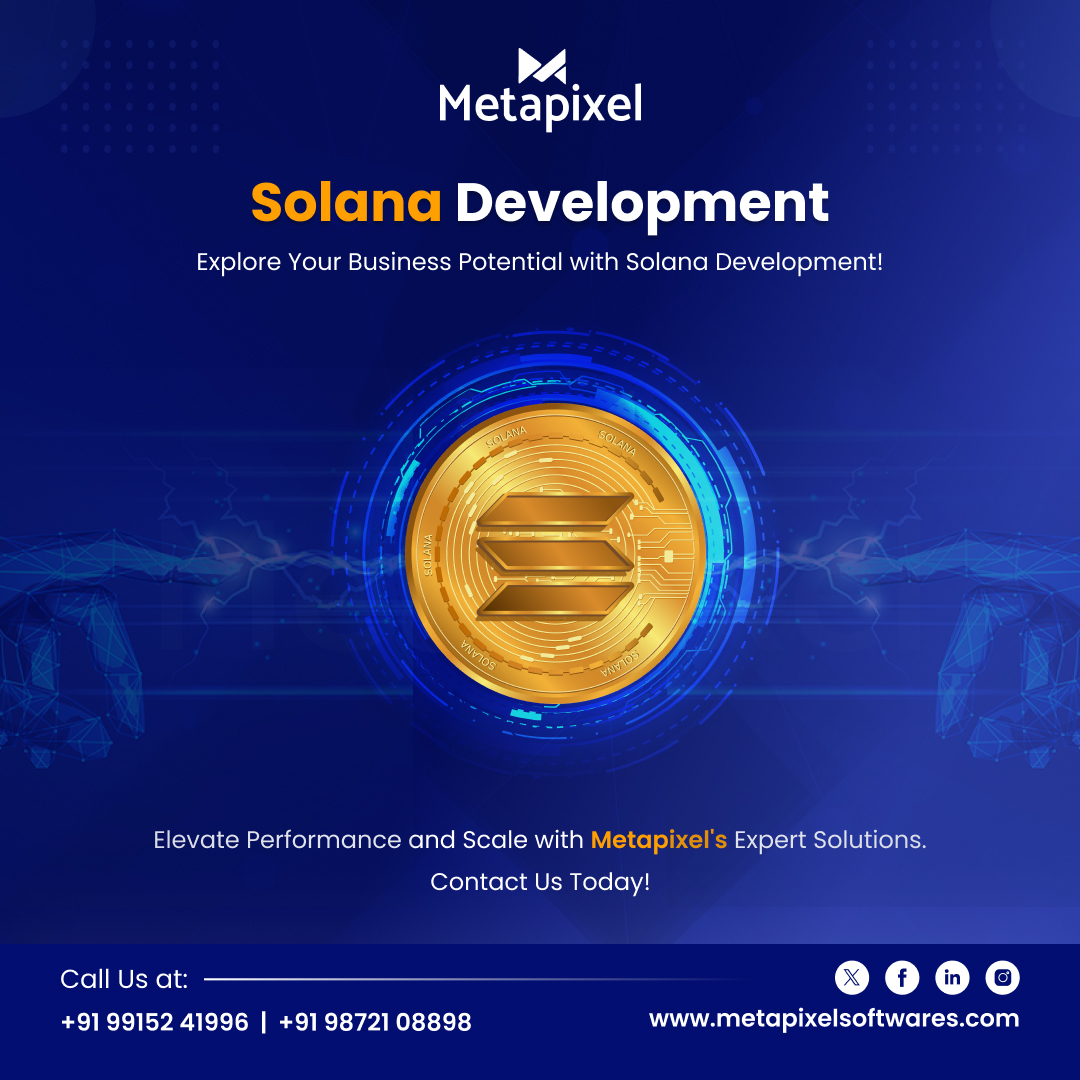 Metapixel

Solana Development

Explore Your Business Potential with Solana Development!

SOLANA SOLANA SOLANA SOLANA SOLANA

Elevate Performance and Scale with Metapixel's Expert Solutions.

Contact Us Today!

Call Us at:

+91 99152 41996 | +91 98721 08898

www.metapixelsoftwares.com